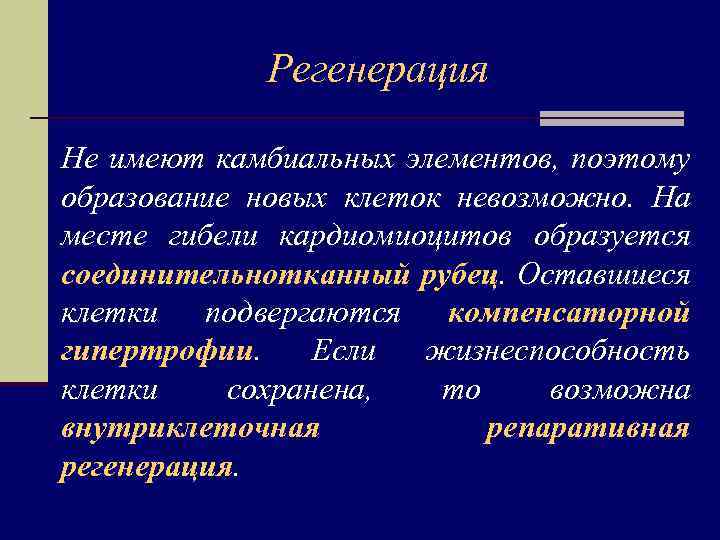 Регенерация

Не имеют камбиальных элементов, поэтому образование новых клеток невозможно. На месте гибели кардиомиоцитов образуется соединительнотканный рубец. Оставшиеся клетки подвергаются компенсаторной гипертрофии. Если жизнеспособность клетки сохранена, то возможна внутриклеточная репаративная регенерация.